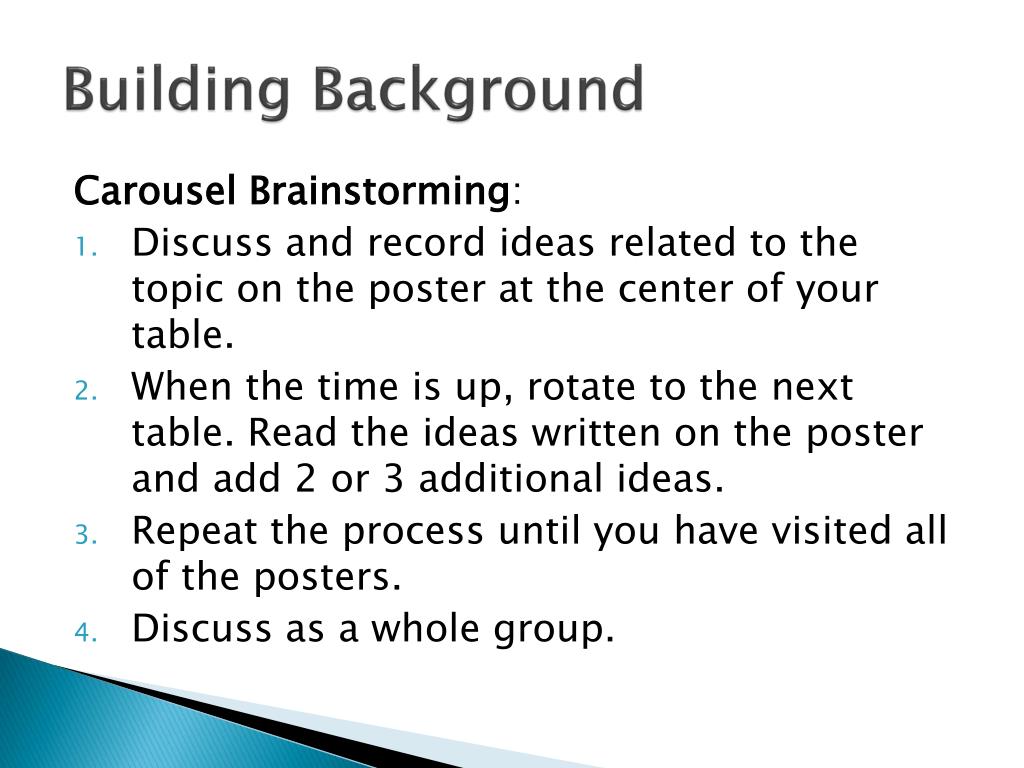 Building Background

Carousel Brainstorming:

1. Discuss and record ideas related to the topic on the poster at the center of your table.
2. When the time is up, rotate to the next table. Read the ideas written on the poster and add 2 or 3 additional ideas.
3. Repeat the process until you have visited all of the posters.
4. Discuss as a whole group.